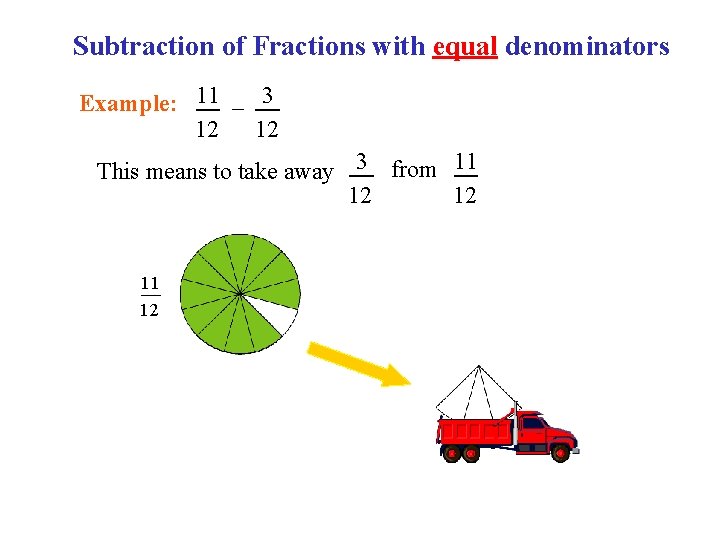 Subtraction of Fractions with equal denominators

Example: $\frac{11}{12} - \frac{3}{12}$

This means to take away $\frac{3}{12}$ from $\frac{11}{12}$

$\frac{11}{12}$